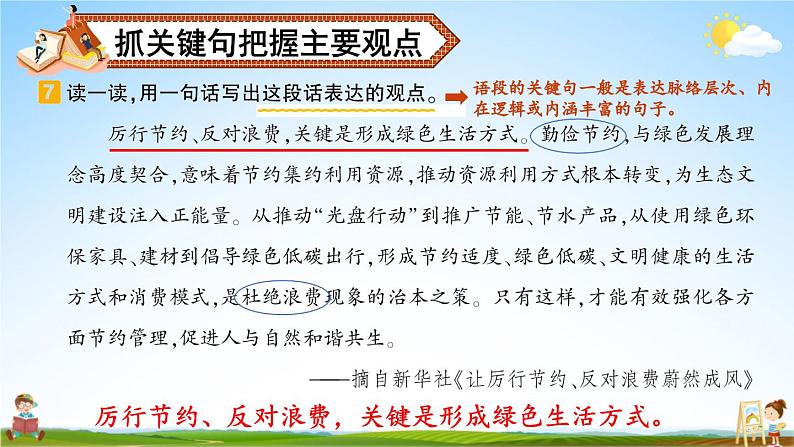 抓关键句把握主要观点

7 读一读，用一句话写出这段话表达的观点。

语段的关键句一般是表达脉络层次、内在逻辑或内涵丰富的句子。

厉行节约、反对浪费，关键是形成绿色生活方式。勤俭节约，与绿色发展理念高度契合，意味着节约集约利用资源，推动资源利用方式根本转变，为生态文明建设注入正能量。从推动“光盘行动”到推广节能、节水产品，从使用绿色环保家具、建材到倡导绿色低碳出行，形成节约适度、绿色低碳、文明健康的生活方式和消费模式，是杜绝浪费现象的治本之策。只有这样，才能有效强化各方面节约管理，促进人与自然和谐共生。

——摘自新华社《让厉行节约、反对浪费蔚然成风》

厉行节约、反对浪费，关键是形成绿色生活方式。